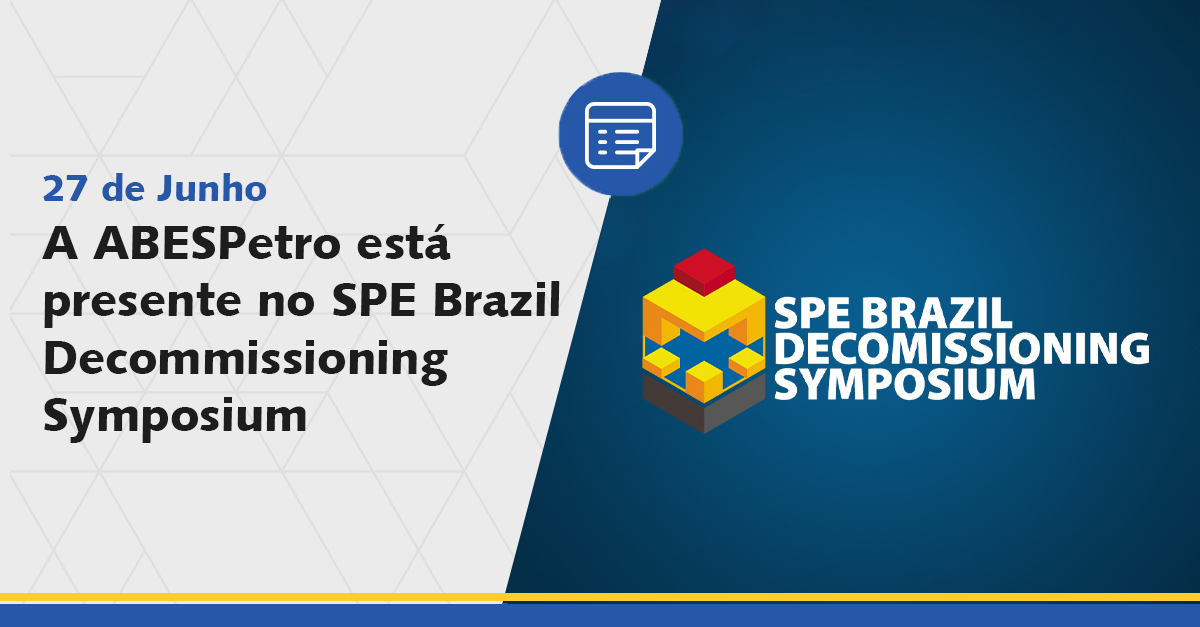 27 de Junho

A ABESPetro está presente no SPE Brazil Decommissioning Symposium

SPE BRAZIL DECOMISSIONING SYMPOSIUM